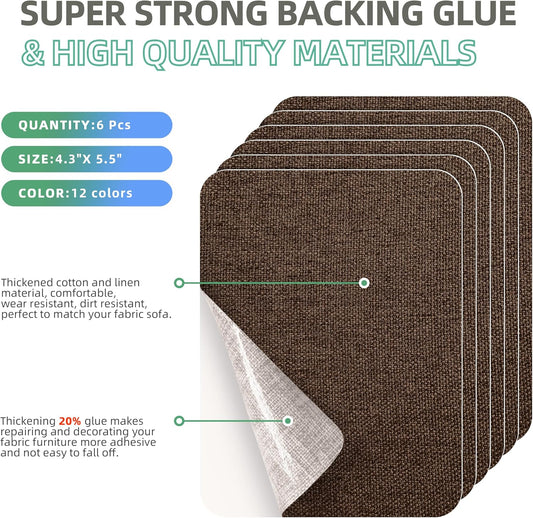 SUPER STRONG BACKING GLUE
& HIGH QUALITY MATERIALS

QUANTITY:6 Pcs

SIZE:4.3"X 5.5"

COLOR:12 colors

Thickened cotton and linen material, comfortable, wear resistant, dirt resistant, perfect to match your fabric sofa.

Thickening 20% glue makes repairing and decorating your fabric furniture more adhesive and not easy to fall off.